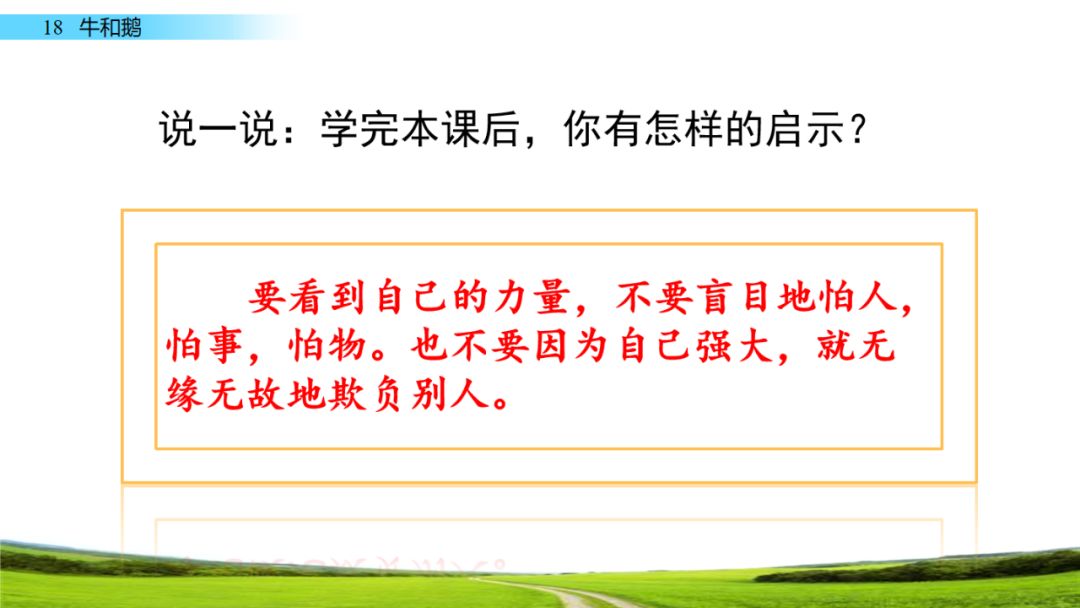 18 牛和鹅

说一说：学完本课后，你有怎样的启示？

要看到自己的力量，不要盲目地怕人，怕事，怕物。也不要因为自己强大，就无缘无故地欺负别人。